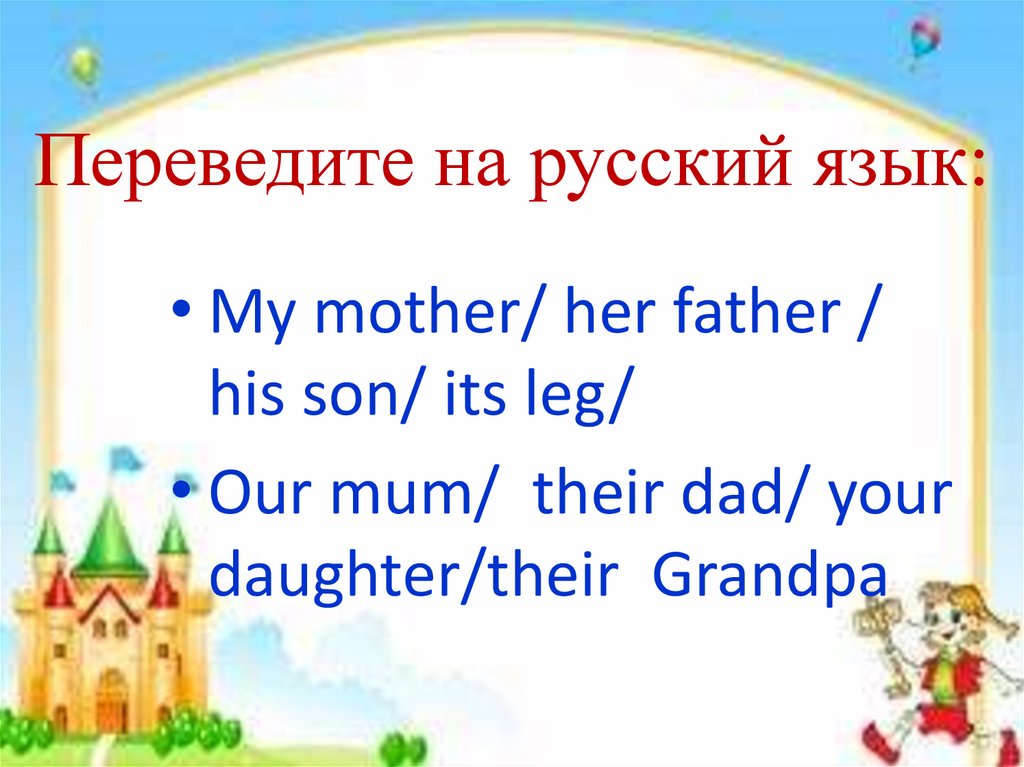 Переведите на русский язык:

• My mother/ her father / his son/ its leg/

• Our mum/ their dad/ your daughter/their Grandpa